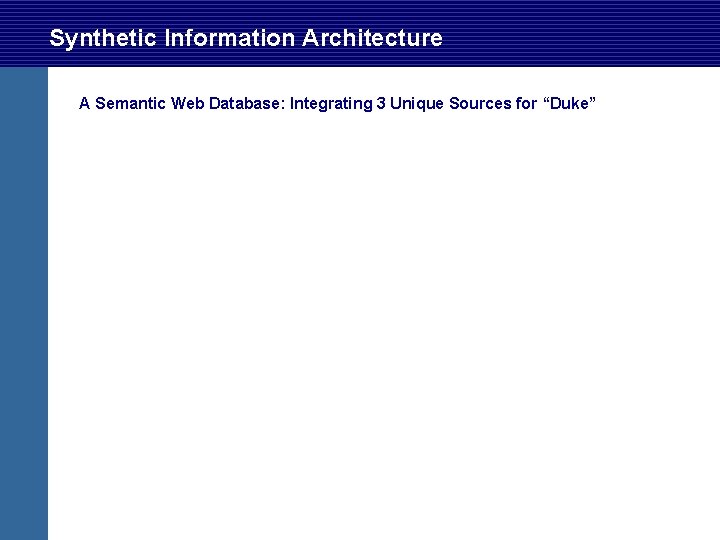 Synthetic Information Architecture

A Semantic Web Database: Integrating 3 Unique Sources for “Duke”